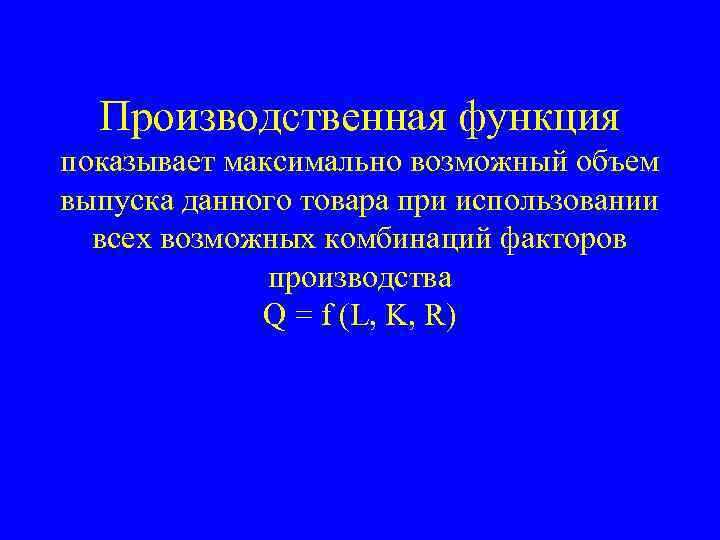 Производственная функция показывает максимально возможный объем выпуска данного товара при использовании всех возможных комбинаций факторов производства

$Q = f(L, K, R)$